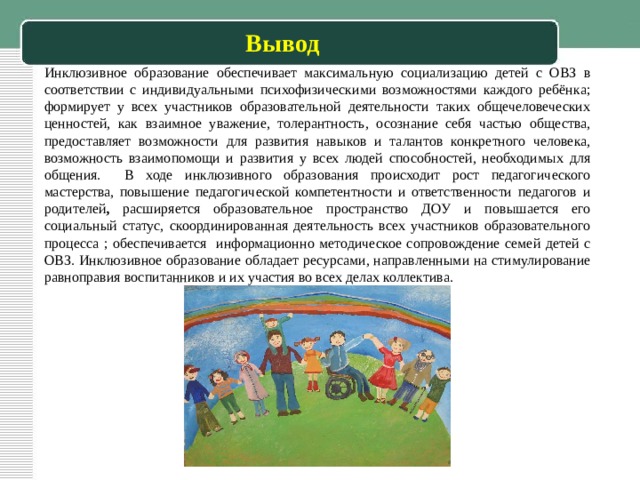 Вывод

Инклюзивное образование обеспечивает максимальную социализацию детей с ОВЗ в соответствии с индивидуальными психофизическими возможностями каждого ребёнка; формирует у всех участников образовательной деятельности таких общечеловеческих ценностей, как взаимное уважение, толерантность, осознание себя частью общества, предоставляет возможности для развития навыков и талантов конкретного человека, возможность взаимопомощи и развития у всех людей способностей, необходимых для общения. В ходе инклюзивного образования происходит рост педагогического мастерства, повышение педагогической компетентности и ответственности педагогов и родителей, расширяется образовательное пространство ДОУ и повышается его социальный статус, скоординированная деятельность всех участников образовательного процесса ; обеспечивается информационно методическое сопровождение семей детей с ОВЗ. Инклюзивное образование обладает ресурсами, направленными на стимулирование равноправия воспитанников и их участия во всех делах коллектива.